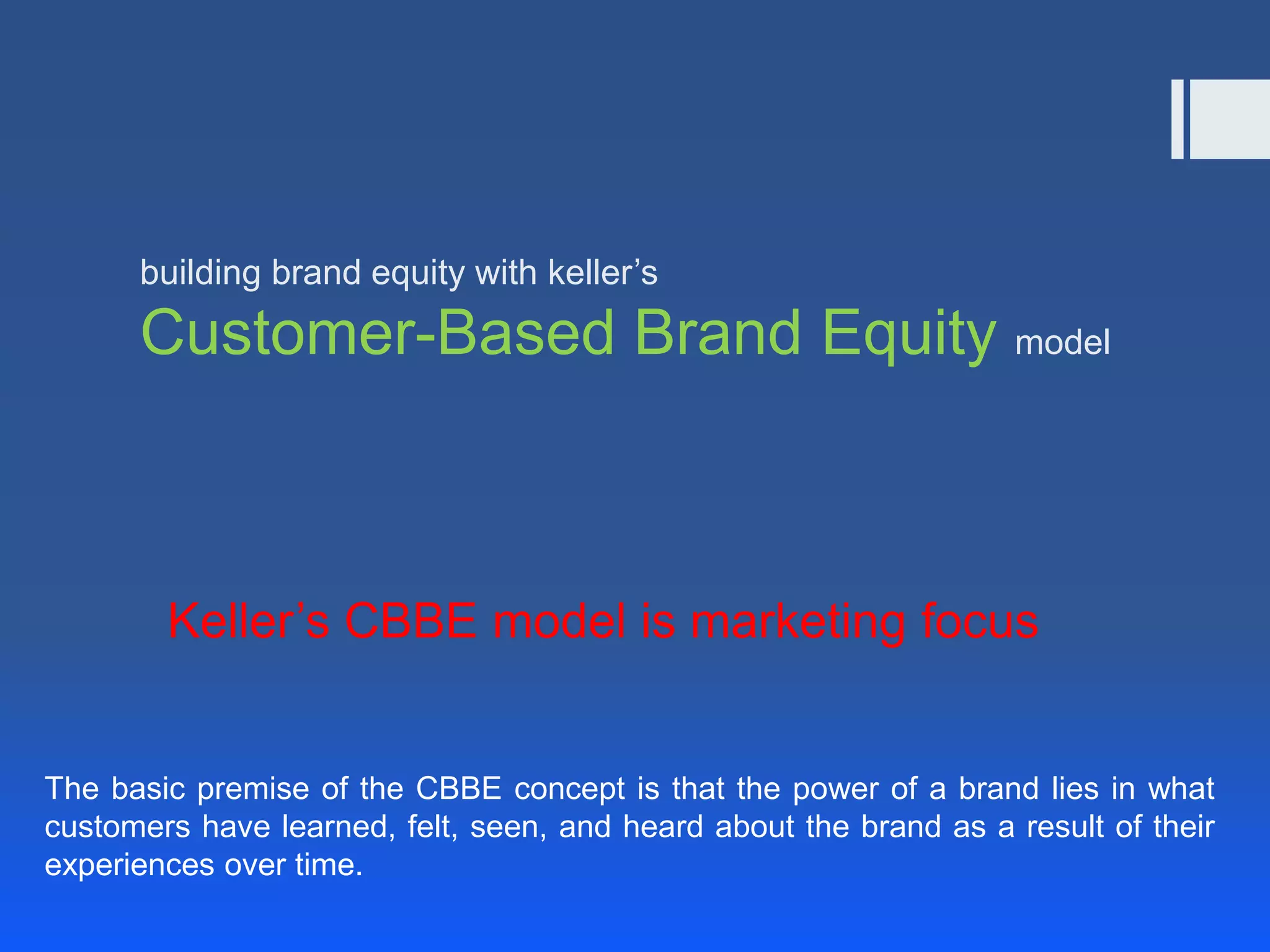 building brand equity with keller’s
Customer-Based Brand Equity model

Keller’s CBBE model is marketing focus

The basic premise of the CBBE concept is that the power of a brand lies in what customers have learned, felt, seen, and heard about the brand as a result of their experiences over time.